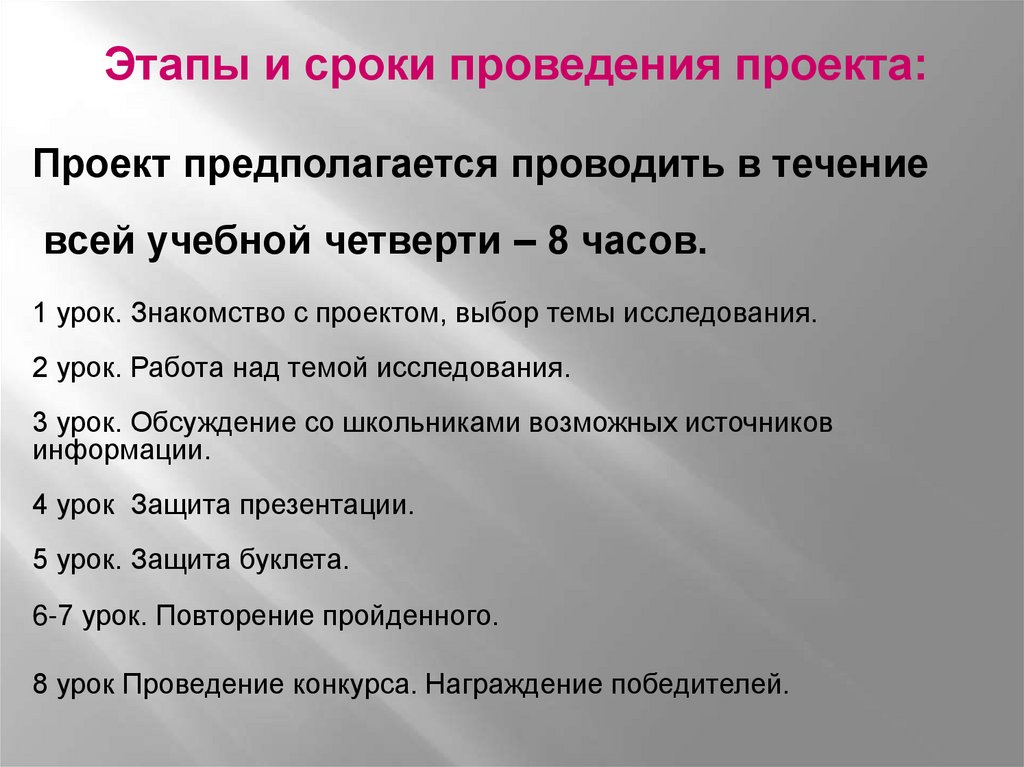 Этапы и сроки проведения проекта:

Проект предполагается проводить в течение всей учебной четверти – 8 часов.

1 урок. Знакомство с проектом, выбор темы исследования.

2 урок. Работа над темой исследования.

3 урок. Обсуждение со школьниками возможных источников информации.

4 урок  Защита презентации.

5 урок. Защита буклета.

6-7 урок. Повторение пройденного.

8 урок Проведение конкурса. Награждение победителей.